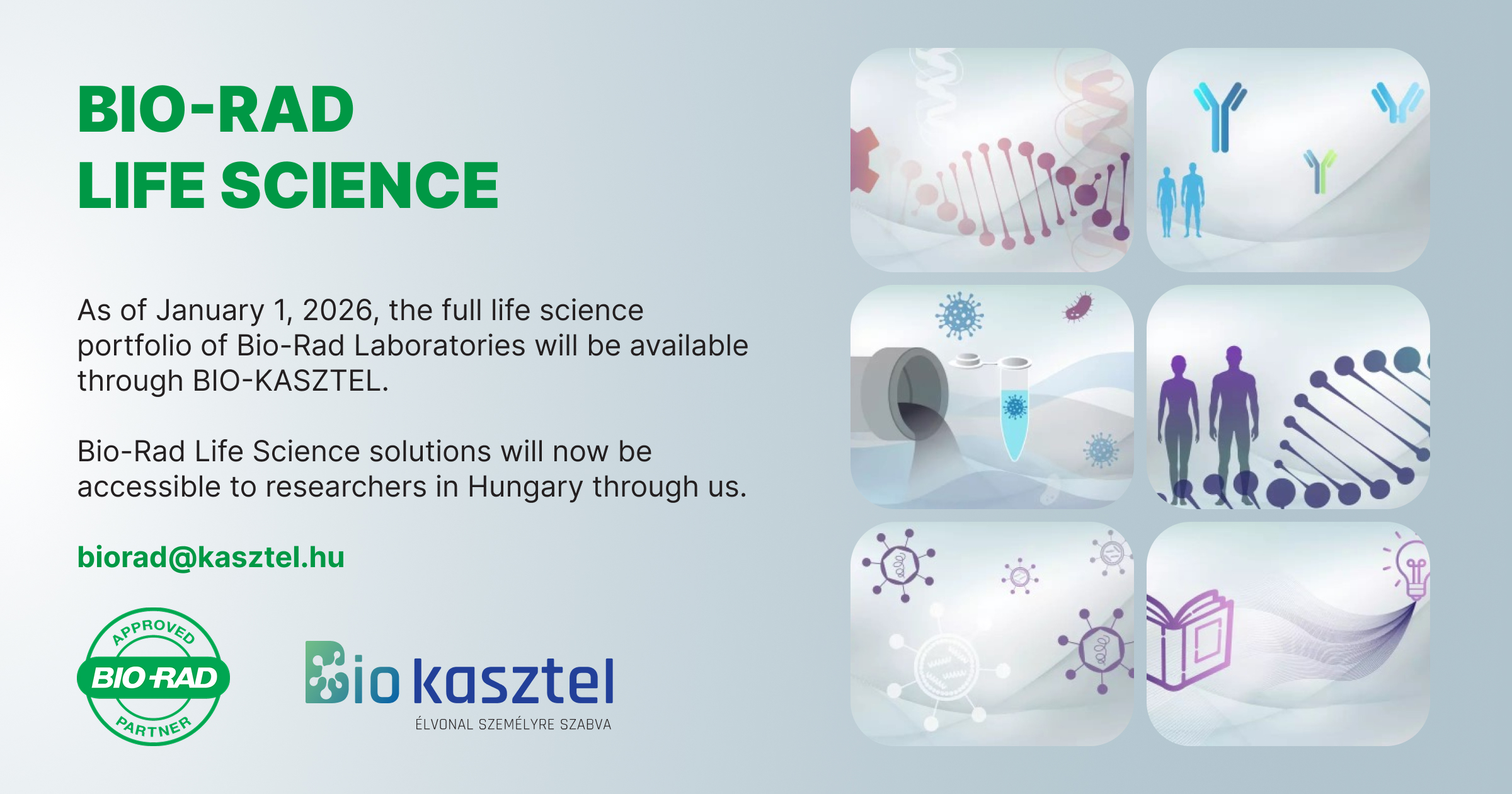 BIO-RAD
LIFE SCIENCE

As of January 1, 2026, the full life science portfolio of Bio-Rad Laboratories will be available through BIO-KASZTEL.

Bio-Rad Life Science solutions will now be accessible to researchers in Hungary through us.

biorad@kasztel.hu

APPROVED
BIO-RAD
PARTNER

Bio kasztel
ÉLVONAL SZEMÉLYRE SZABVA